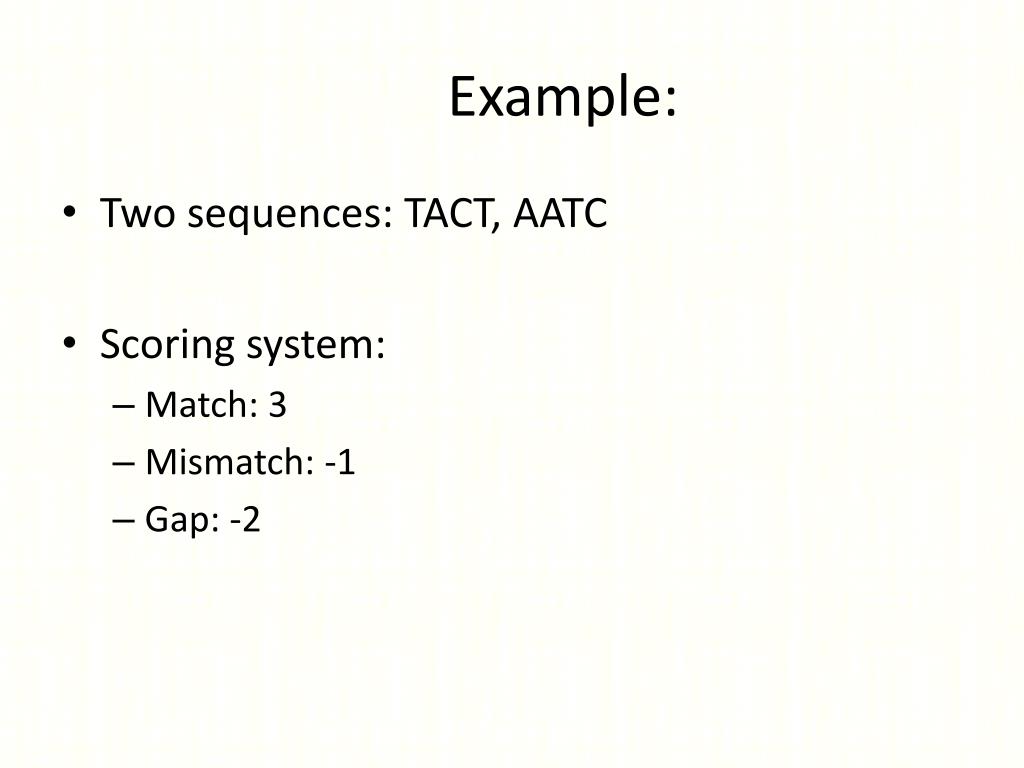 Example:

• Two sequences: TACT, AATC

• Scoring system:
– Match: 3
– Mismatch: -1
– Gap: -2